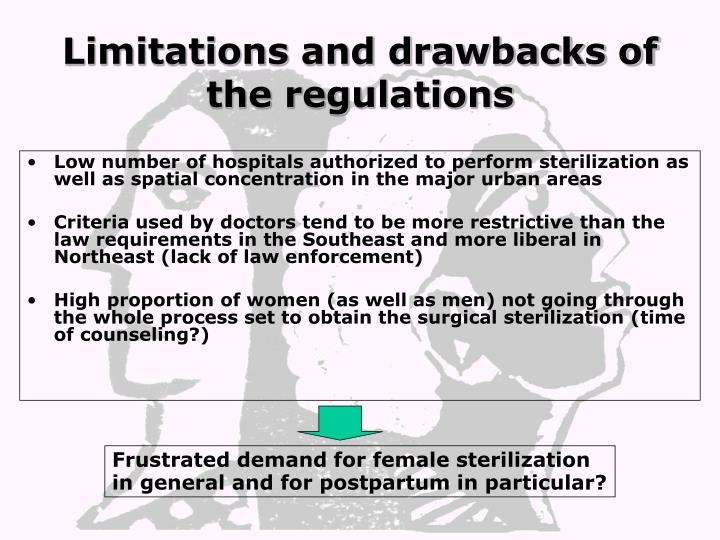 Limitations and drawbacks of the regulations

• Low number of hospitals authorized to perform sterilization as well as spatial concentration in the major urban areas

• Criteria used by doctors tend to be more restrictive than the law requirements in the Southeast and more liberal in Northeast (lack of law enforcement)

• High proportion of women (as well as men) not going through the whole process set to obtain the surgical sterilization (time of counseling?)

Frustrated demand for female sterilization in general and for postpartum in particular?